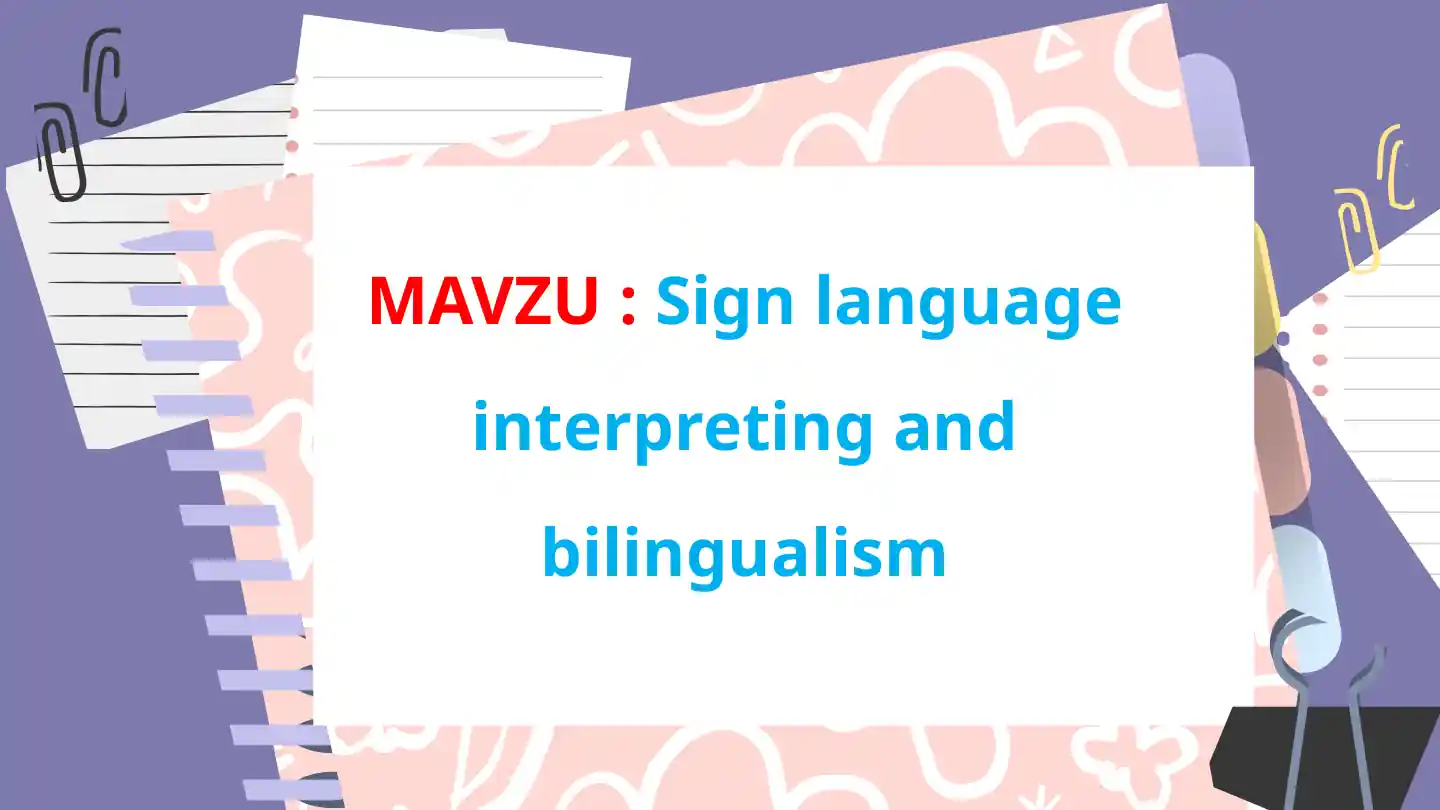 MAVZU : Sign language interpreting and bilingualism